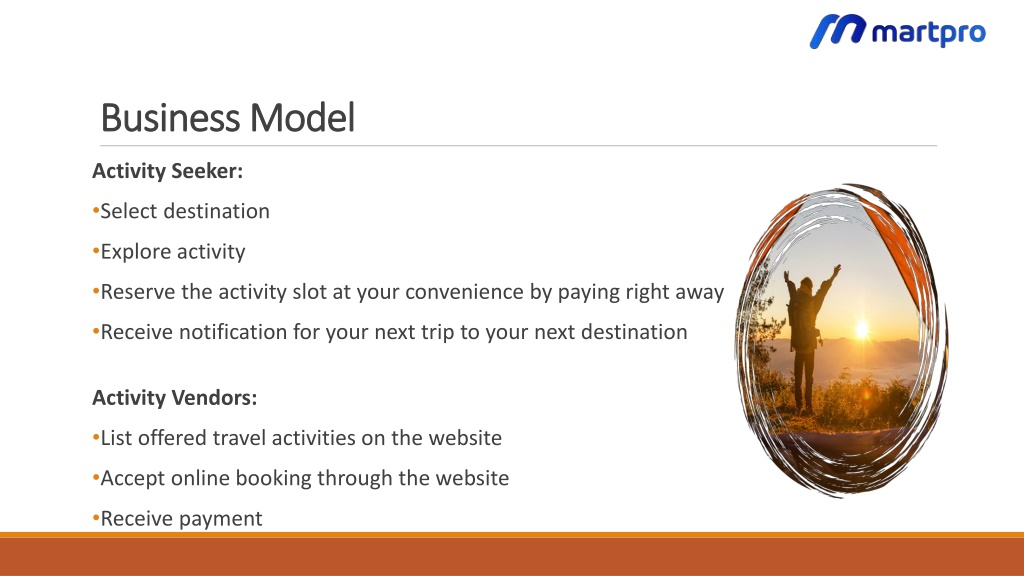 martpro

Business Model

Activity Seeker:

•Select destination

•Explore activity

•Reserve the activity slot at your convenience by paying right away

•Receive notification for your next trip to your next destination

Activity Vendors:

•List offered travel activities on the website

•Accept online booking through the website

•Receive payment